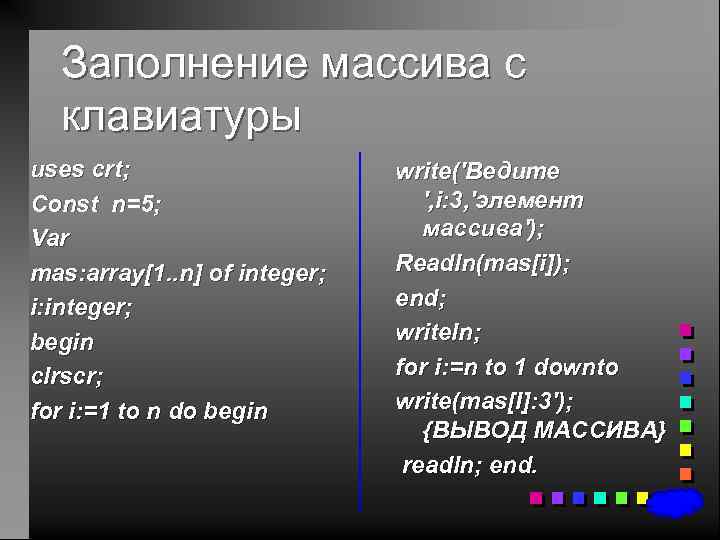 Заполнение массива с клавиатуры

uses crt;
Const n=5;
Var
mas:array[1..n] of integer;
i:integer;
begin
clrscr;
for i:=1 to n do begin

write('Ведите ',i:3,'элемент массива');
Readln(mas[i]);
end;
writeln;
for i:=n to 1 downto
write(mas[I]:3');
{ВЫВОД МАССИВА}
readln; end.